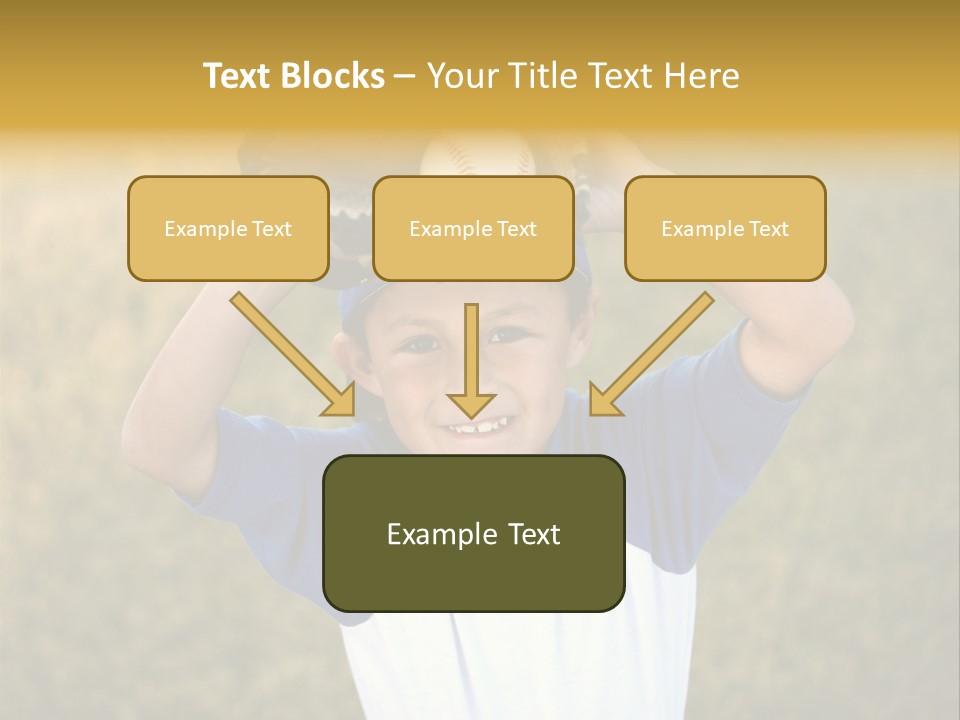 Text Blocks – Your Title Text Here

Example Text

Example Text

Example Text

Example Text